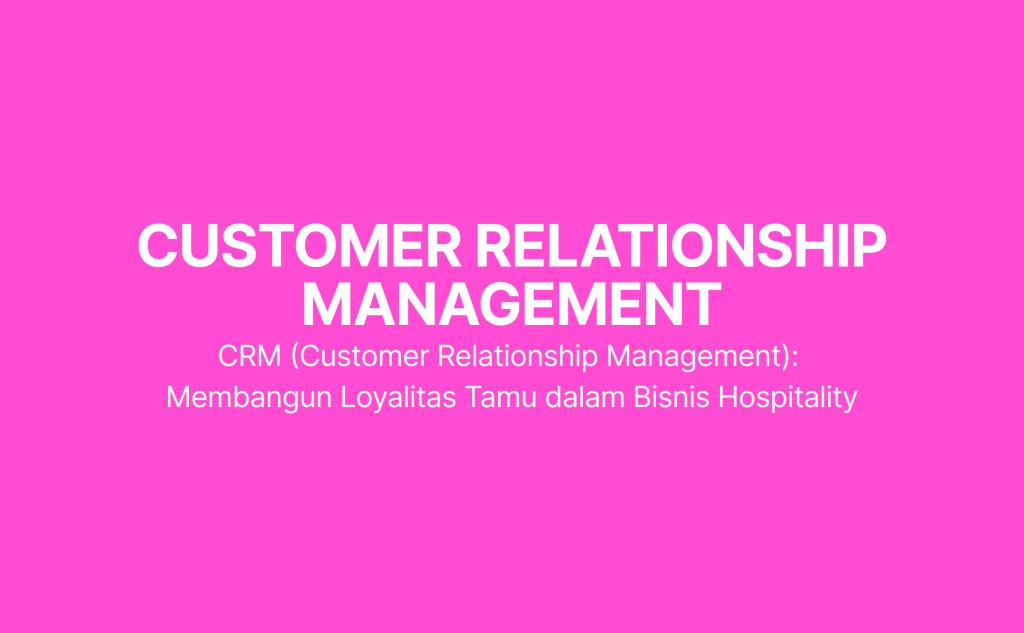 CUSTOMER RELATIONSHIP MANAGEMENT

CRM (Customer Relationship Management): Membangun Loyalitas Tamu dalam Bisnis Hospitality